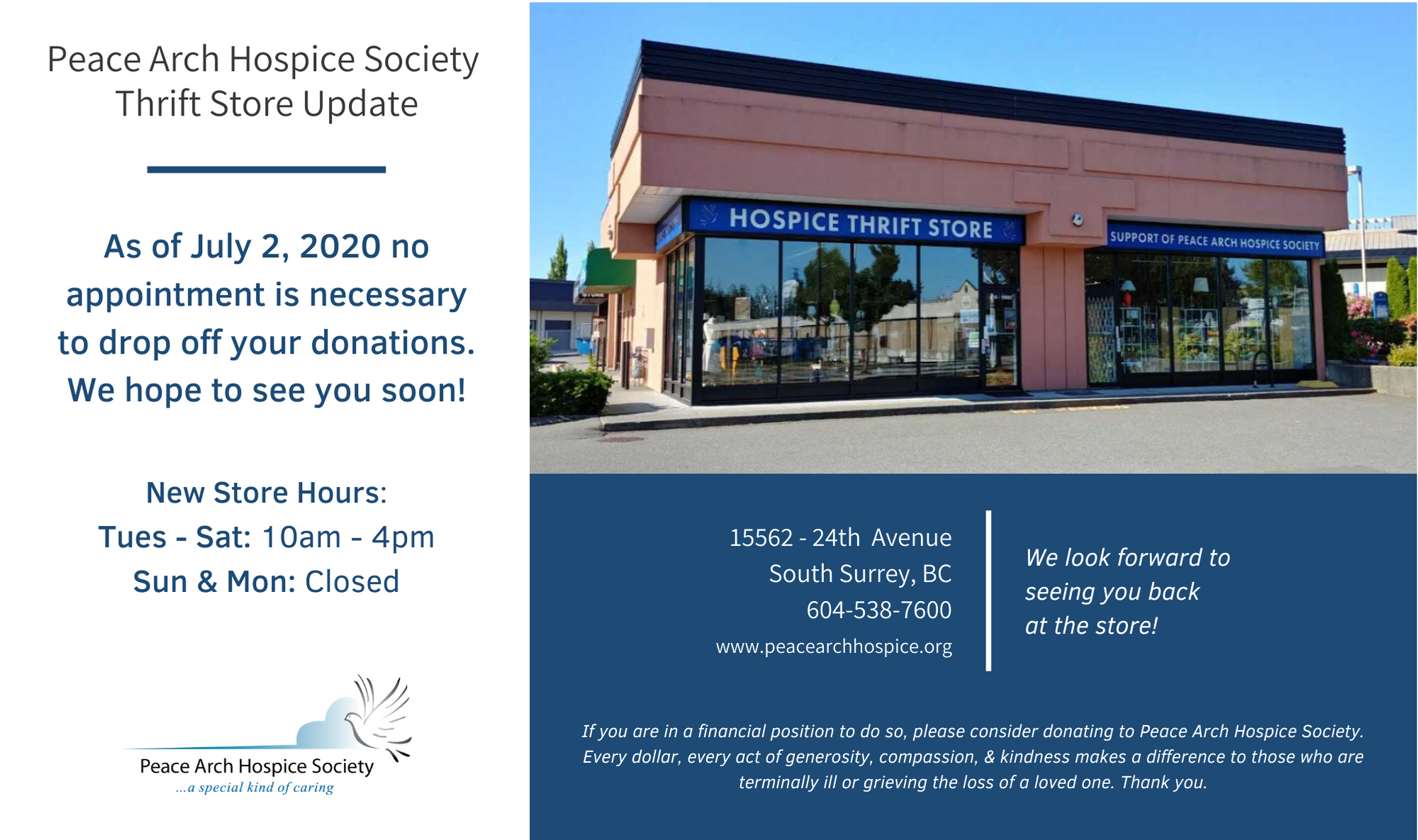 Peace Arch Hospice Society
Thrift Store Update

As of July 2, 2020 no appointment is necessary to drop off your donations. We hope to see you soon!

New Store Hours:
Tues - Sat: 10am - 4pm
Sun & Mon: Closed

Peace Arch Hospice Society
...a special kind of caring

HOSPICE THRIFT STORE

SUPPORT OF PEACE ARCH HOSPICE SOCIETY

15562 - 24th Avenue
South Surrey, BC
604-538-7600
www.peacearchhospice.org

We look forward to seeing you back at the store!

If you are in a financial position to do so, please consider donating to Peace Arch Hospice Society. Every dollar, every act of generosity, compassion, & kindness makes a difference to those who are terminally ill or grieving the loss of a loved one. Thank you.